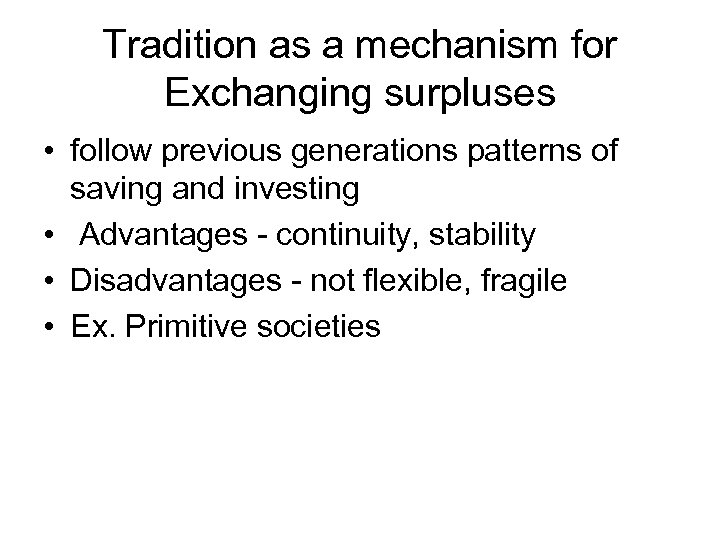 Tradition as a mechanism for Exchanging surpluses

• follow previous generations patterns of saving and investing
• Advantages - continuity, stability
• Disadvantages - not flexible, fragile
• Ex. Primitive societies